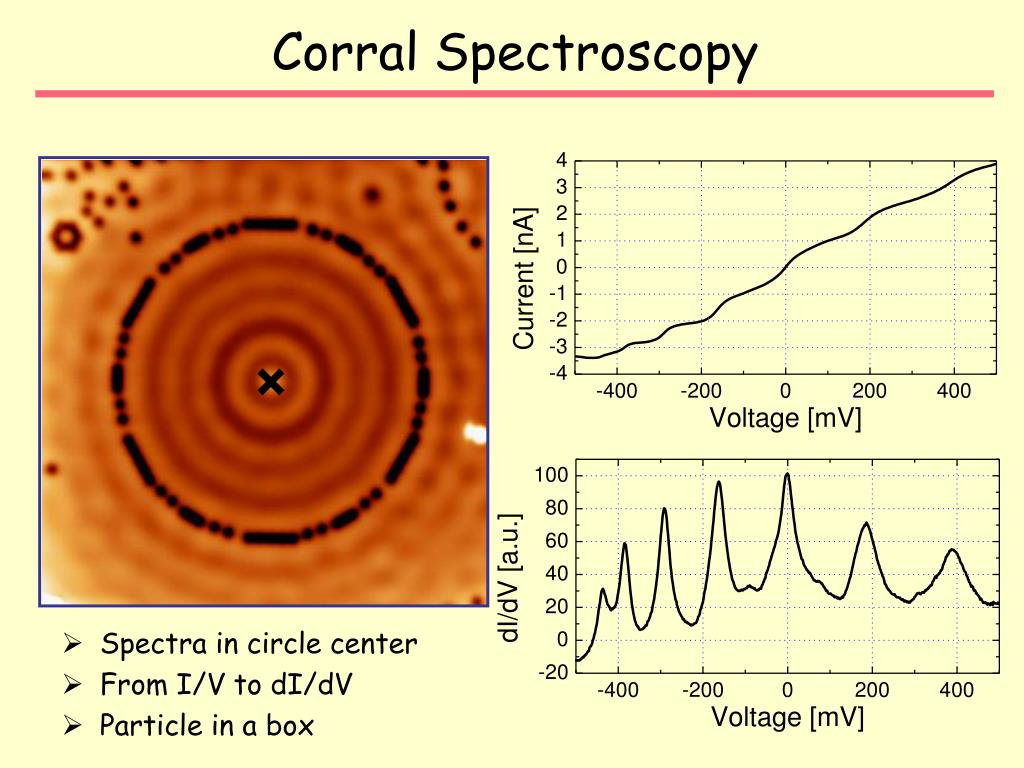 Corral Spectroscopy

Current [nA]

4
3
2
1
0
-1
-2
-3
-4

-400
-200
0
200
400

Voltage [mV]

dI/dV [a.u.]

100
80
60
40
20
0
-20

-400
-200
0
200
400

Voltage [mV]

➢ Spectra in circle center
➢ From I/V to dI/dV
➢ Particle in a box